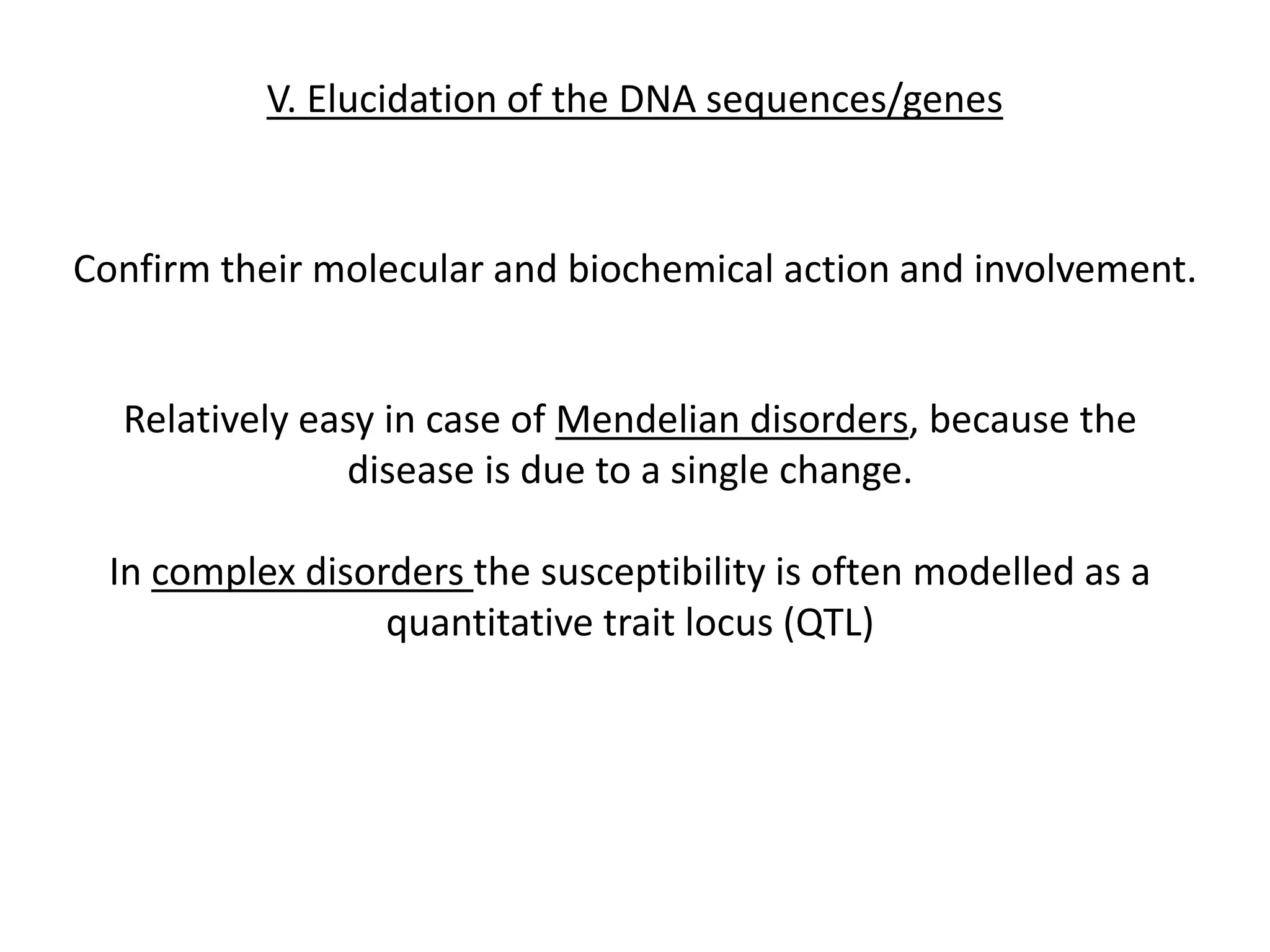 V. Elucidation of the DNA sequences/genes

Confirm their molecular and biochemical action and involvement.

Relatively easy in case of Mendelian disorders, because the disease is due to a single change.

In complex disorders the susceptibility is often modelled as a quantitative trait locus (QTL)